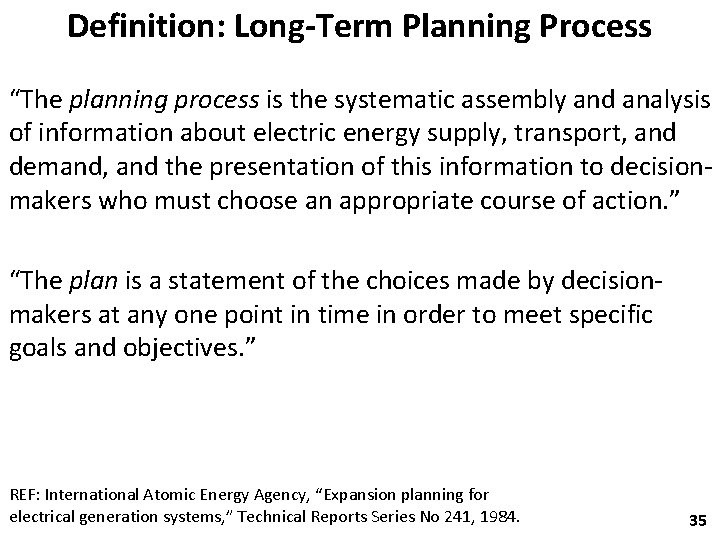 Definition: Long-Term Planning Process

“The planning process is the systematic assembly and analysis of information about electric energy supply, transport, and demand, and the presentation of this information to decision-makers who must choose an appropriate course of action.”

“The plan is a statement of the choices made by decision-makers at any one point in time in order to meet specific goals and objectives.”

REF: International Atomic Energy Agency, “Expansion planning for electrical generation systems,” Technical Reports Series No 241, 1984.

35